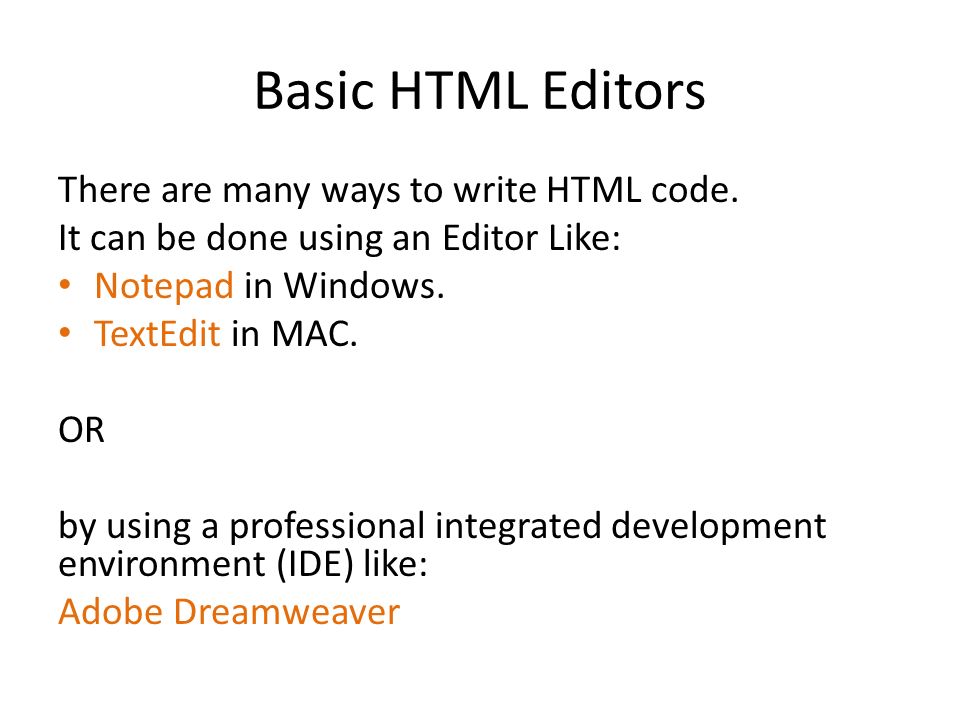 Basic HTML Editors

There are many ways to write HTML code.
It can be done using an Editor Like:
• Notepad in Windows.
• TextEdit in MAC.

OR

by using a professional integrated development environment (IDE) like:
Adobe Dreamweaver